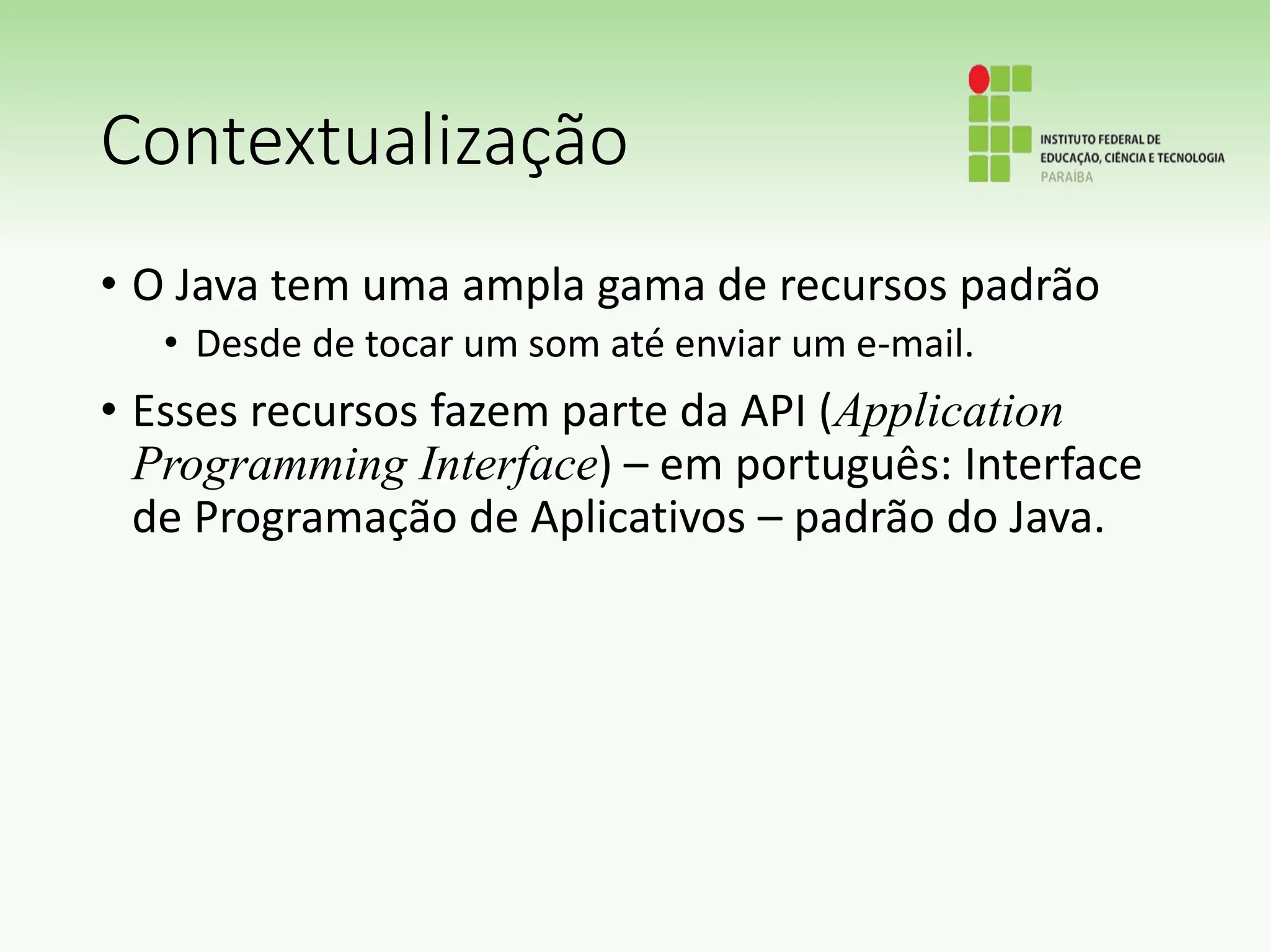 Contextualização

INSTITUTO FEDERAL DE
EDUCAÇÃO, CIÊNCIA E TECNOLOGIA
PARAÍBA

• O Java tem uma ampla gama de recursos padrão
  • Desde de tocar um som até enviar um e-mail.
• Esses recursos fazem parte da API (Application Programming Interface) – em português: Interface de Programação de Aplicativos – padrão do Java.